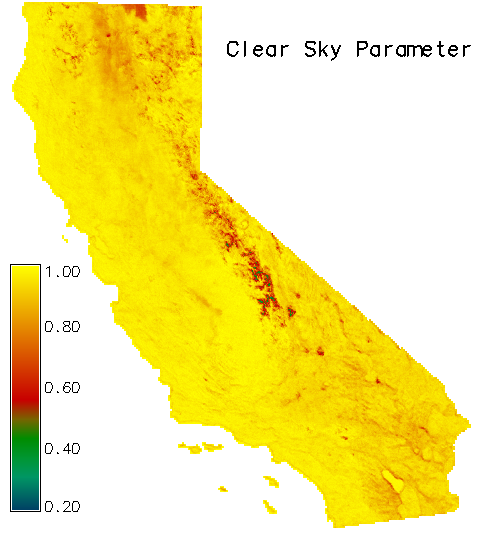 Clear Sky Parameter

1.00
0.80
0.60
0.40
0.20